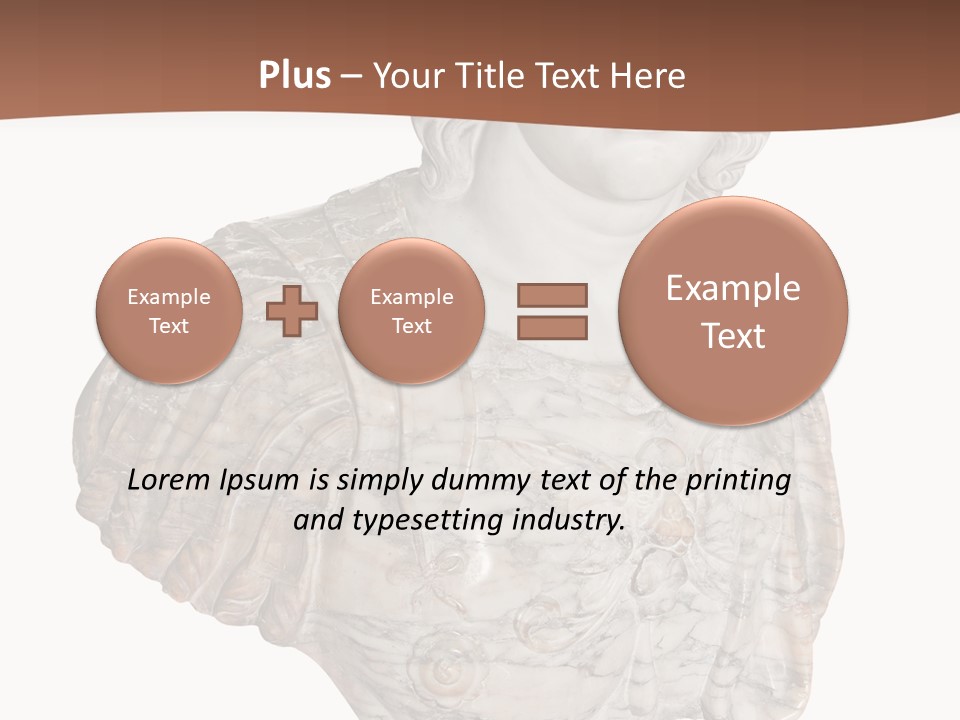 Plus – Your Title Text Here

Example Text

Example Text

Example Text

Lorem Ipsum is simply dummy text of the printing and typesetting industry.